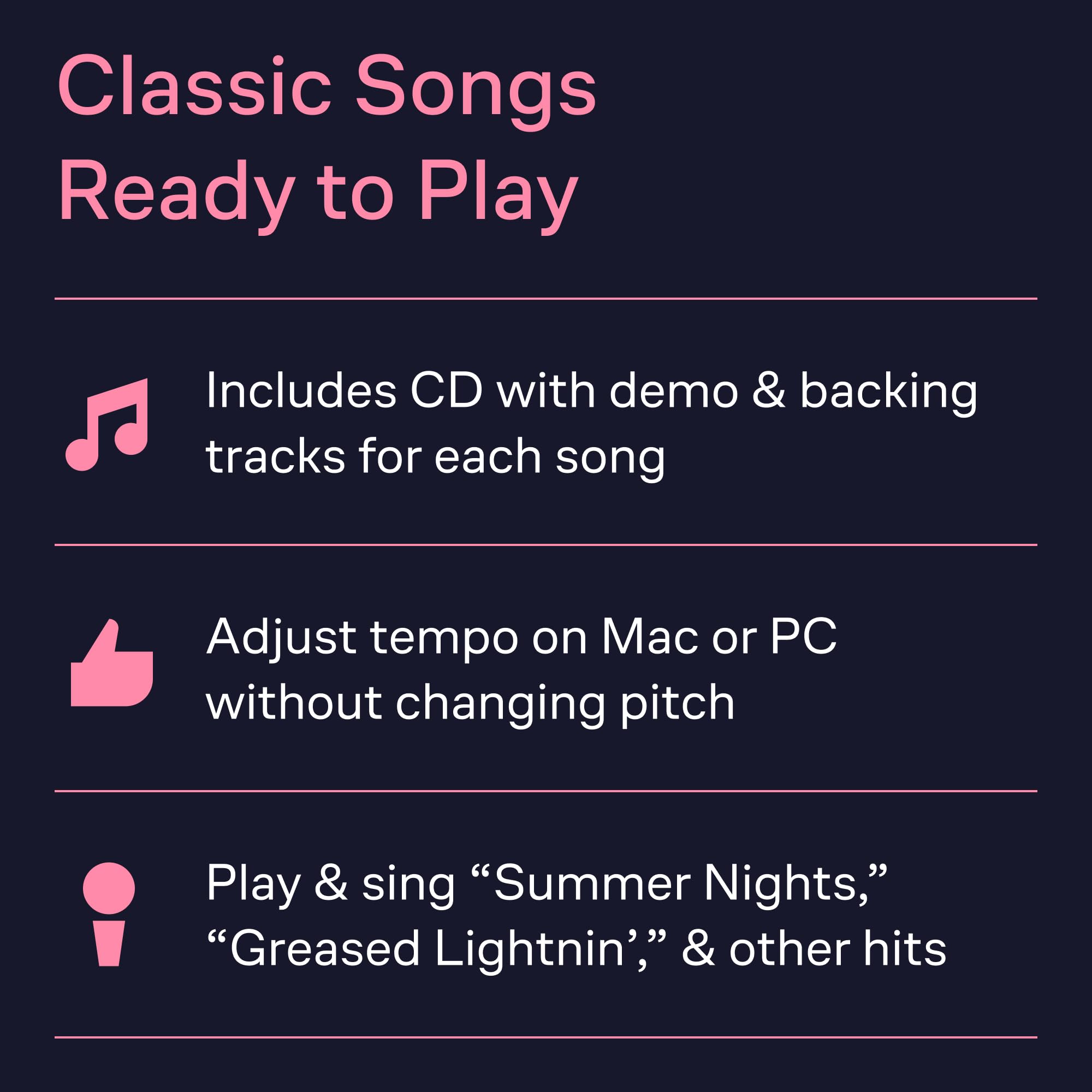 Classic Songs Ready to Play

Includes CD with demo & backing tracks for each song

Adjust tempo on Mac or PC without changing pitch

Play & sing “Summer Nights,” “Greased Lightnin’,” & other hits